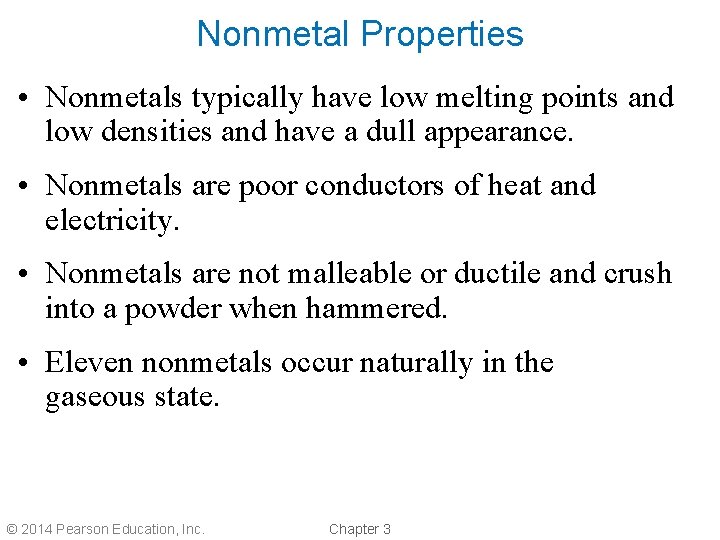 Nonmetal Properties

• Nonmetals typically have low melting points and low densities and have a dull appearance.

• Nonmetals are poor conductors of heat and electricity.

• Nonmetals are not malleable or ductile and crush into a powder when hammered.

• Eleven nonmetals occur naturally in the gaseous state.

© 2014 Pearson Education, Inc.

Chapter 3